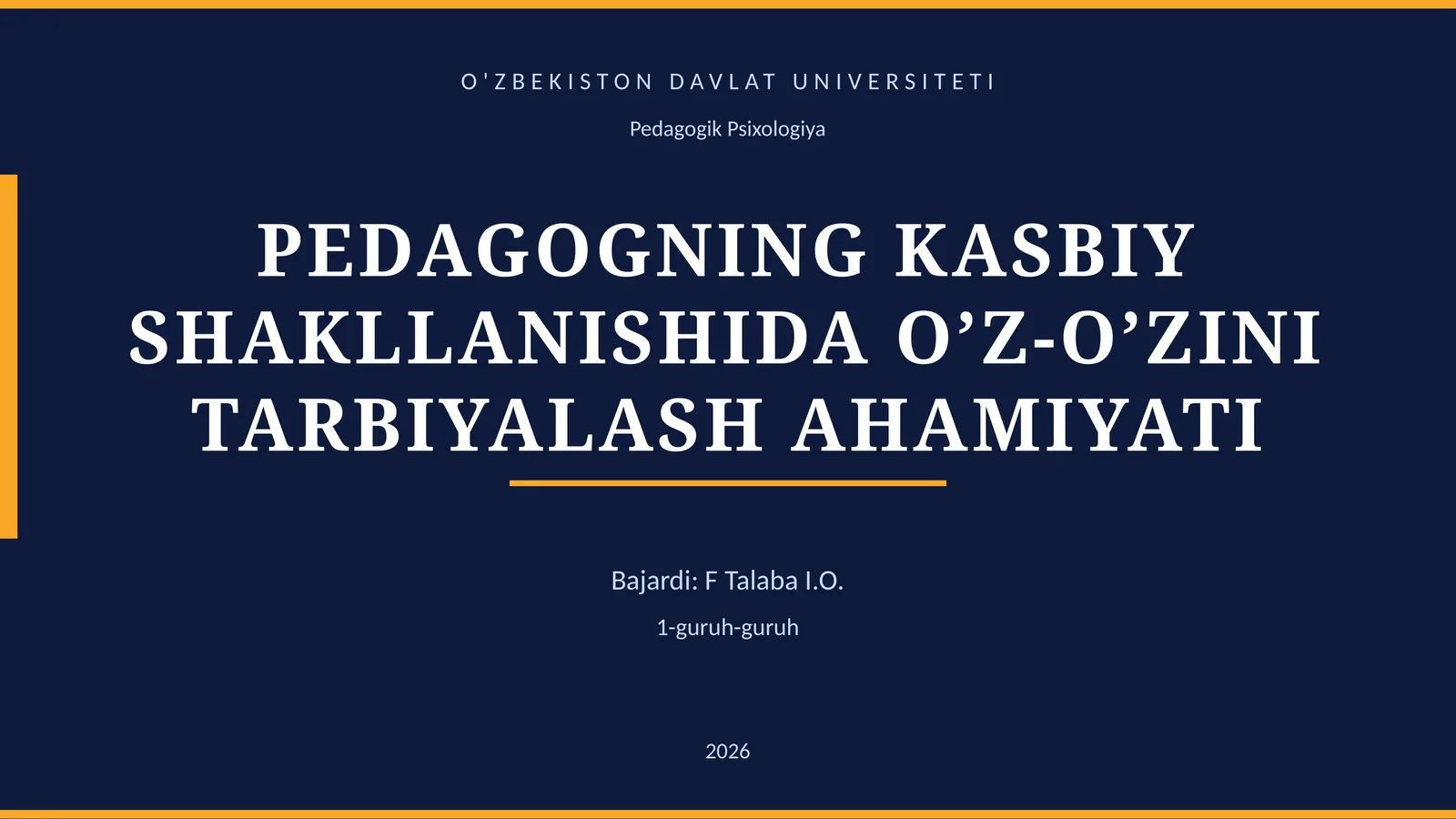 O'ZBEKISTON DAVLAT UNIVERSITETI

Pedagogik Psixologiya

PEDAGOGNING KASBIY SHAKLLANISHIDA O’Z-O’ZINI TARBIYALASH AHAMIYATI

Bajardi: F Talaba I.O.

1-guruh-guruh

2026